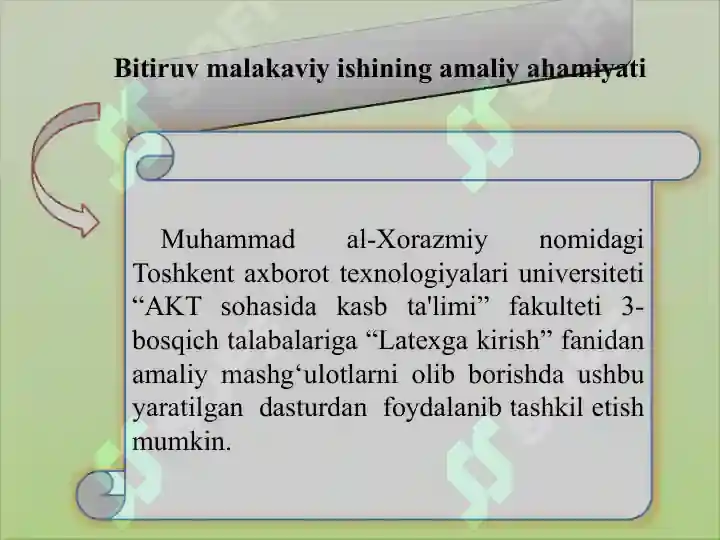 Bitiruv malakaviy ishining amaliy ahamiyati

Muhammad al-Xorazmiy nomidagi Toshkent axborot texnologiyalari universiteti “AKT sohasida kasb ta'limi” fakulteti 3-bosqich talabalariga “Latexga kirish” fanidan amaliy mashg‘ulotlarni olib borishda ushbu yaratilgan dasturdan foydalanib tashkil etish mumkin.